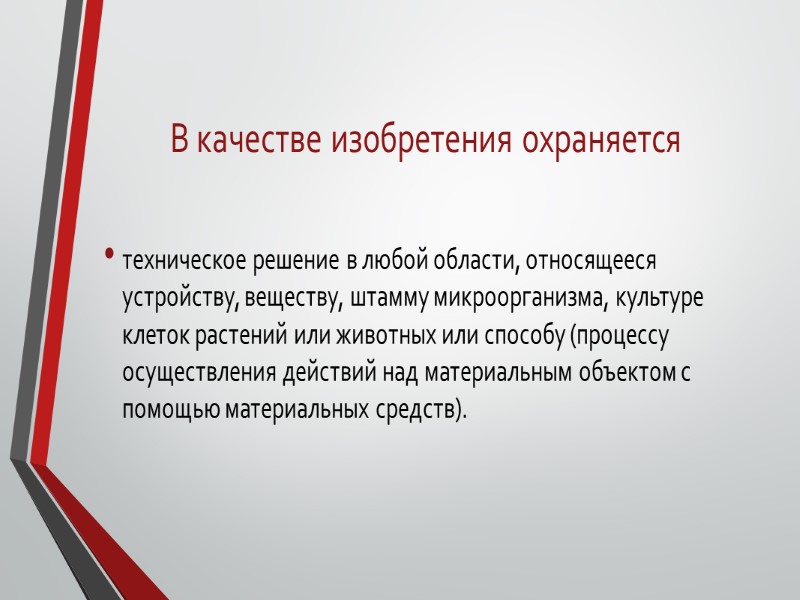 В качестве изобретения охраняется

• техническое решение в любой области, относящееся устройству, веществу, штамму микроорганизма, культуре клеток растений или животных или способу (процессу осуществления действий над материальным объектом с помощью материальных средств).